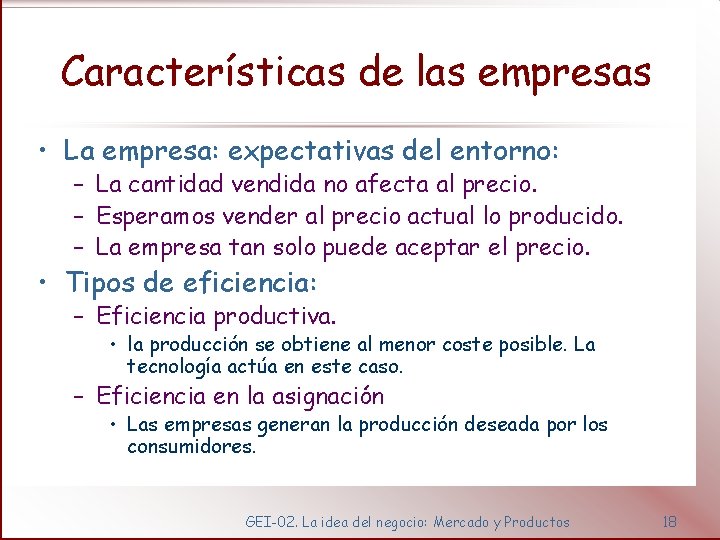 Características de las empresas

• La empresa: expectativas del entorno:
– La cantidad vendida no afecta al precio.
– Esperamos vender al precio actual lo producido.
– La empresa tan solo puede aceptar el precio.

• Tipos de eficiencia:
– Eficiencia productiva.
• la producción se obtiene al menor coste posible. La tecnología actúa en este caso.
– Eficiencia en la asignación
• Las empresas generan la producción deseada por los consumidores.

GEI-02. La idea del negocio: Mercado y Productos 18